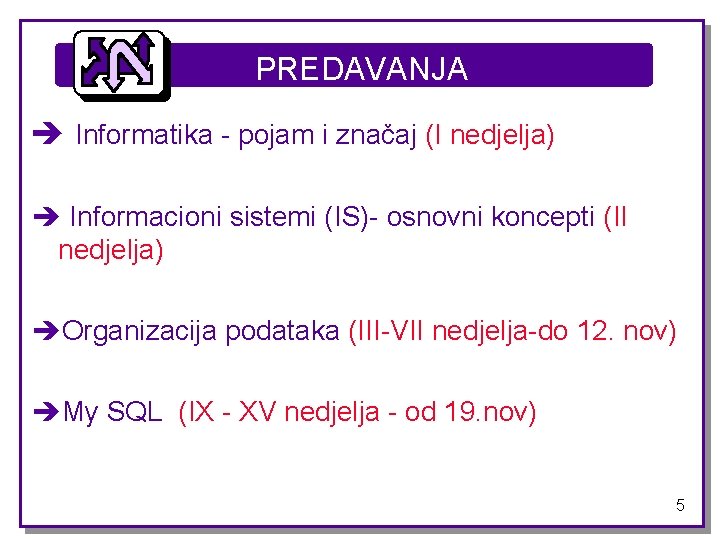 PREDAVANJA

➔ Informatika - pojam i značaj (I nedjelja)

➔ Informacioni sistemi (IS)- osnovni koncepti (II nedjelja)

➔Organizacija podataka (III-VII nedjelja-do 12. nov)

➔My SQL (IX - XV nedjelja - od 19.nov)

5